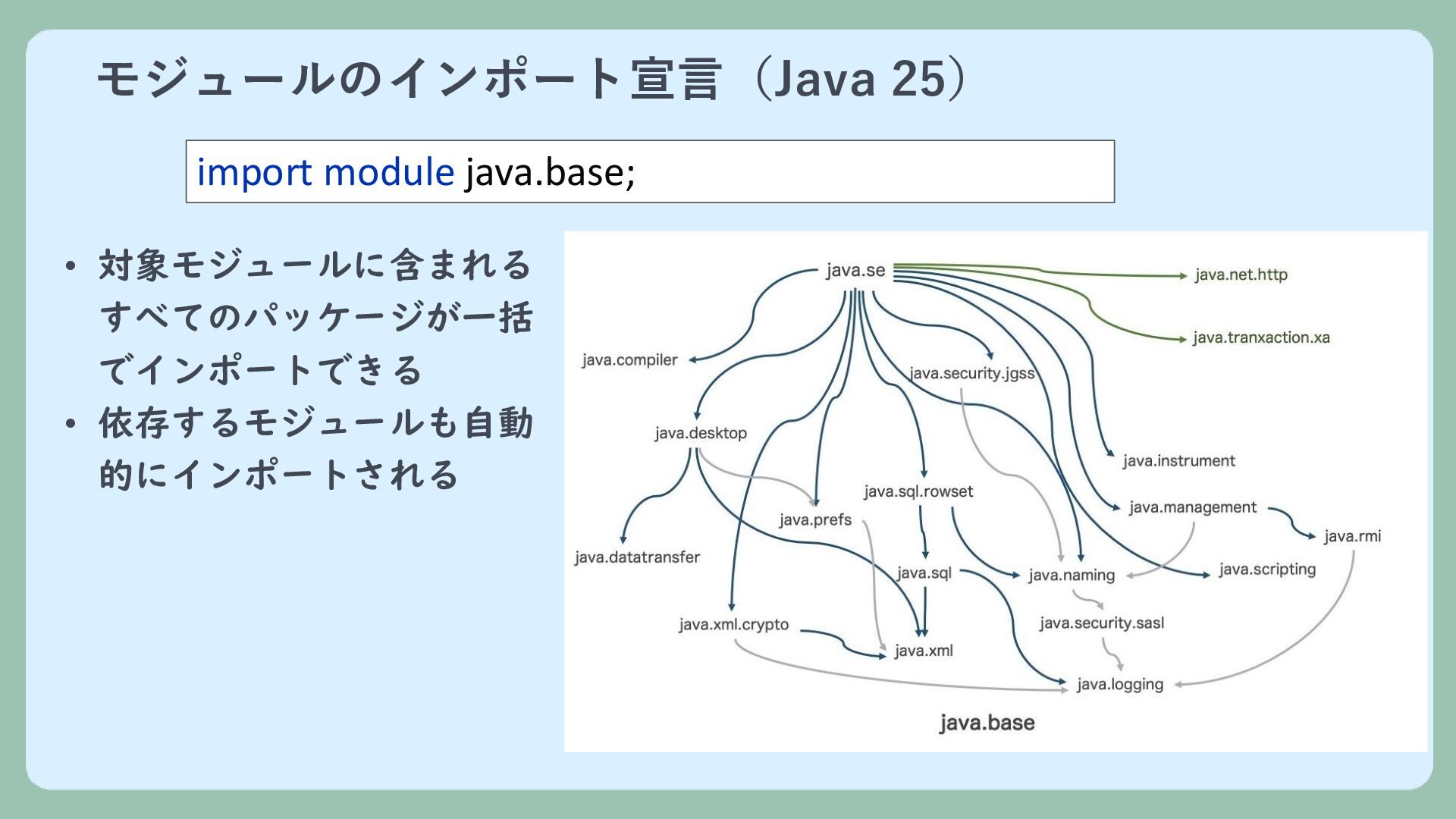 モジュールのインポート宣言（Java 25）

import module java.base;

• 対象モジュールに含まれるすべてのパッケージが一括でインポートできる
• 依存するモジュールも自動的にインポートされる

java.se
java.net.http
java.tranxaction.xa
java.compiler
java.security.jgss
java.desktop
java.instrument
java.sql.rowset
java.management
java.prefs
java.rmi
java.datatransfer
java.sql
java.naming
java.scripting
java.xml.crypto
java.security.sasl
java.xml
java.logging
java.base